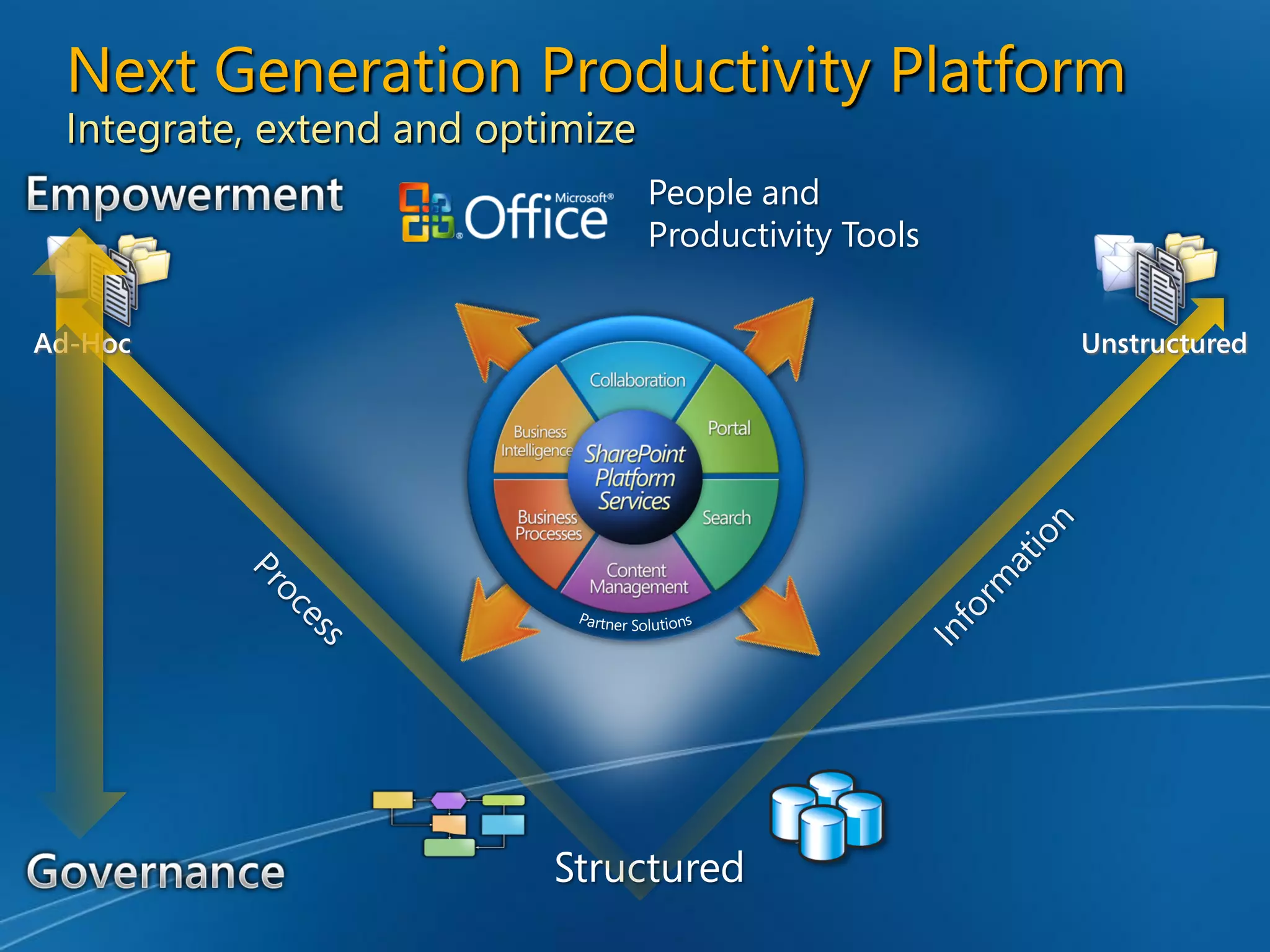 Next Generation Productivity Platform
Integrate, extend and optimize

Empowerment

Microsoft® Office

People and Productivity Tools

Ad-Hoc

Unstructured

Collaboration
Portal
Search
Content Management
Business Processes
Business Intelligence
SharePoint Platform Services
Partner Solutions

Process

Information

Governance

Structured